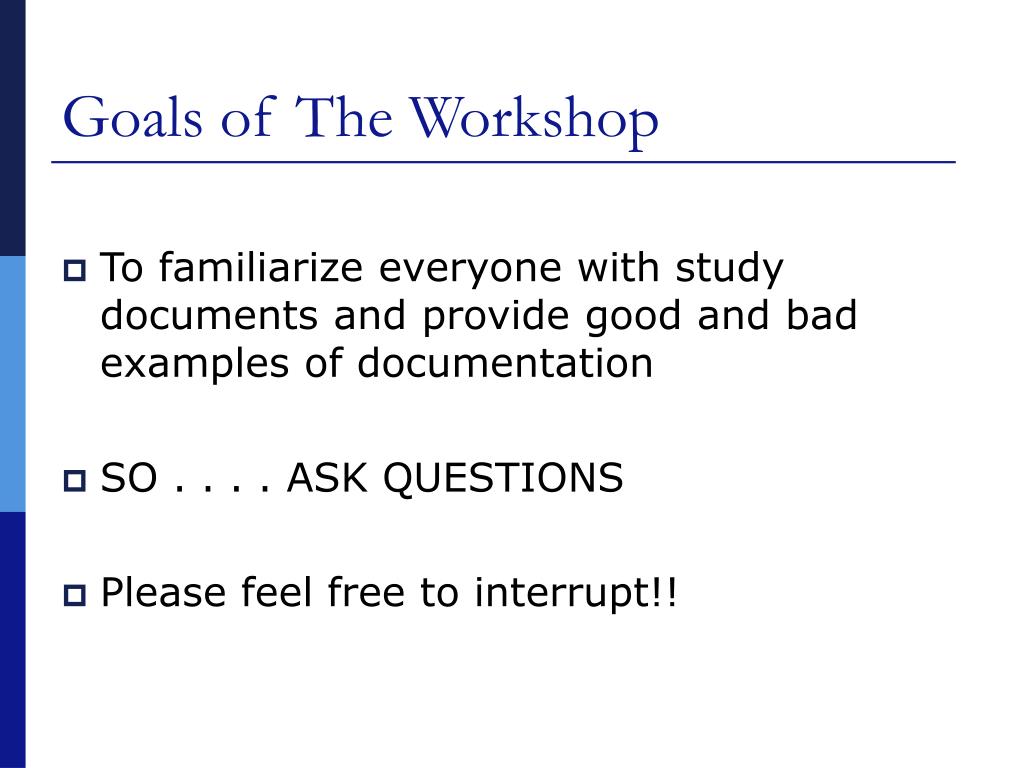 Goals of The Workshop

To familiarize everyone with study documents and provide good and bad examples of documentation

SO . . . . ASK QUESTIONS

Please feel free to interrupt!!